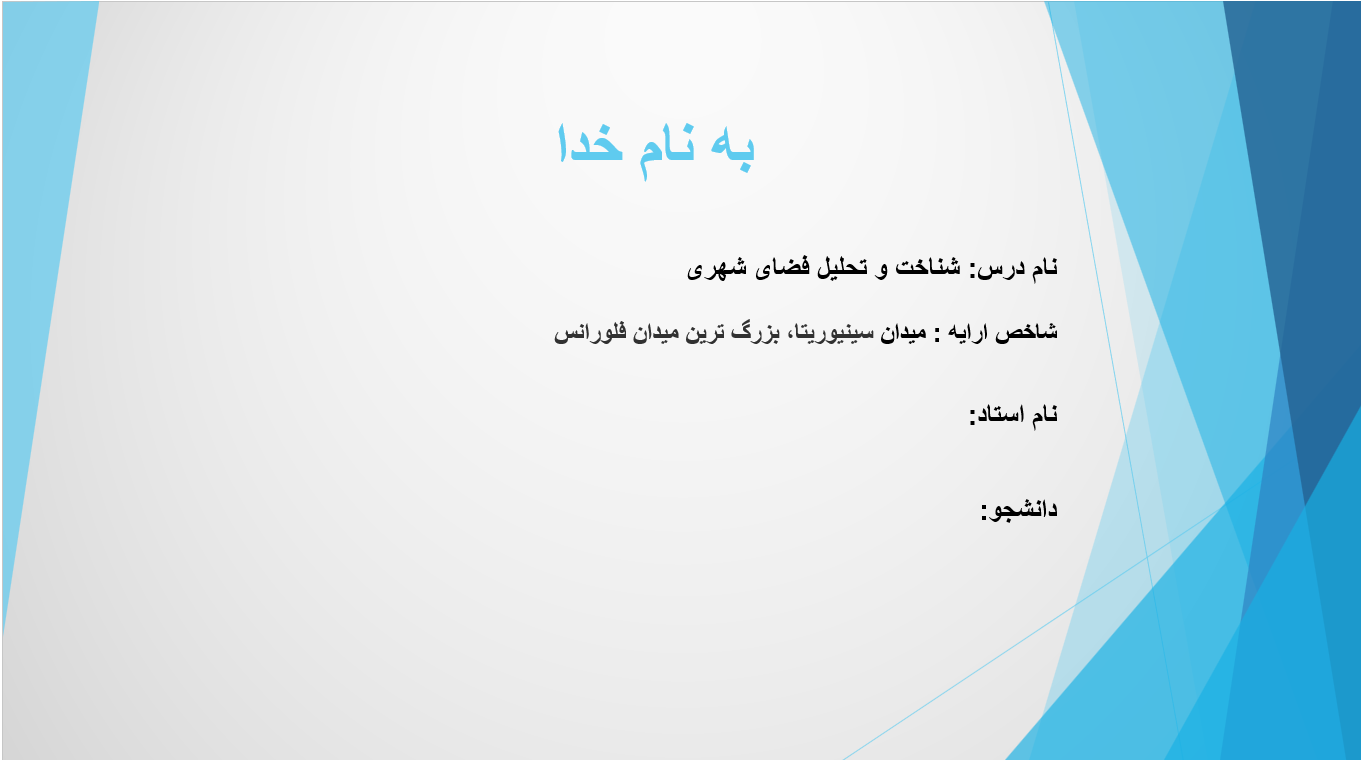 به نام خدا

نام درس: شناخت و تحلیل فضای شهری

شاخص ارایه : میدان سینیوریتا، بزرگ ترین میدان فلورانس

نام استاد:

دانشجو: